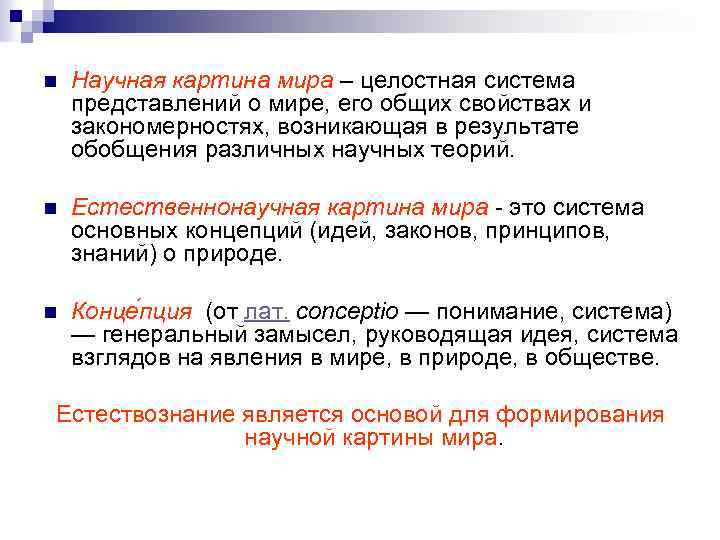 Научная картина мира – целостная система представлений о мире, его общих свойствах и закономерностях, возникающая в результате обобщения различных научных теорий.

Естественнонаучная картина мира - это система основных концепций (идей, законов, принципов, знаний) о природе.

Конце́пция (от лат. conceptio — понимание, система) — генеральный замысел, руководящая идея, система взглядов на явления в мире, в природе, в обществе.

Естествознание является основой для формирования научной картины мира.